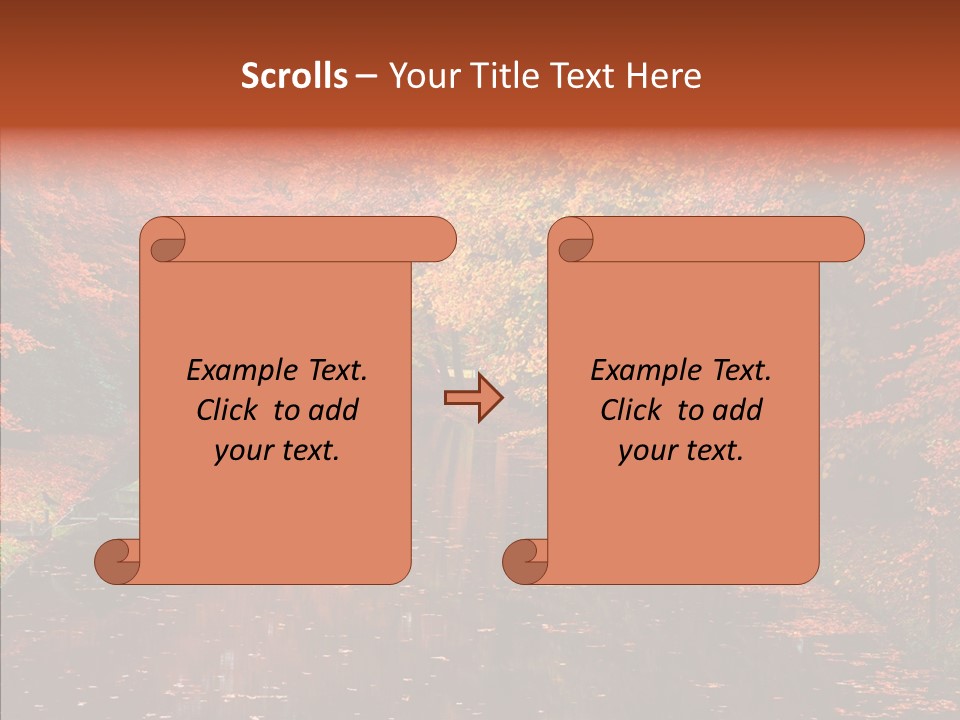 Scrolls – Your Title Text Here

Example Text. Click to add your text.

Example Text. Click to add your text.